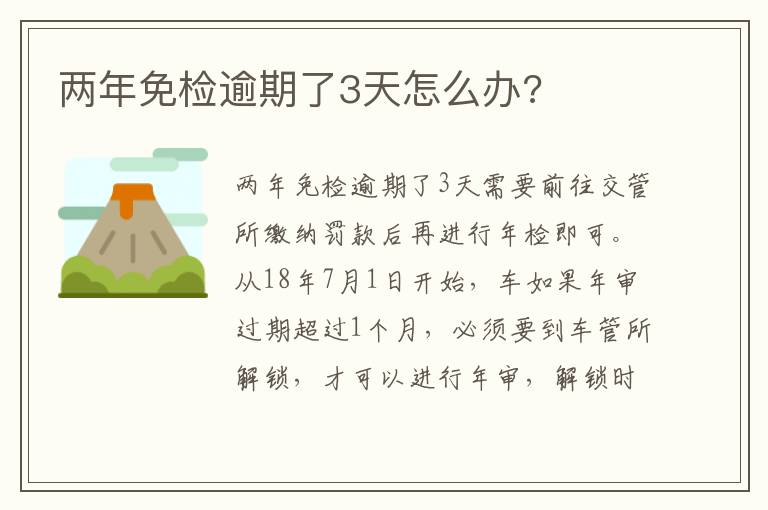 两年免检逾期了3天怎么办?

两年免检逾期了3天需要前往交管所缴纳罚款后再进行年检即可。从18年7月1日开始，车如果年审过期超过1个月，必须要到车管所解锁，才可以进行年审，解锁时